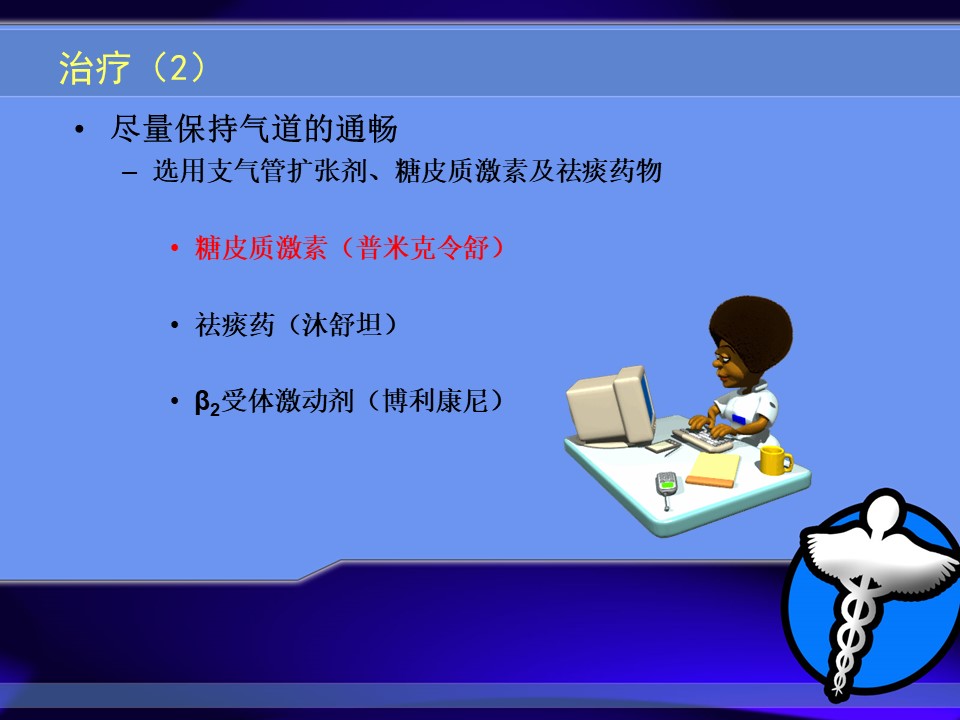 治疗（2）

• 尽量保持气道的通畅

– 选用支气管扩张剂、糖皮质激素及祛痰药物

• 糖皮质激素（普米克令舒）

• 祛痰药（沐舒坦）

• $\beta_2$受体激动剂（博利康尼）